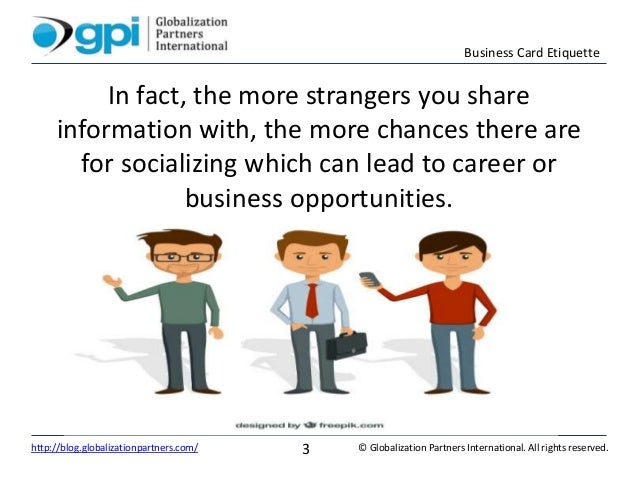 gpi Globalization Partners International

Business Card Etiquette

In fact, the more strangers you share information with, the more chances there are for socializing which can lead to career or business opportunities.

designed by freepik.com

http://blog.globalizationpartners.com/

3

© Globalization Partners International. All rights reserved.